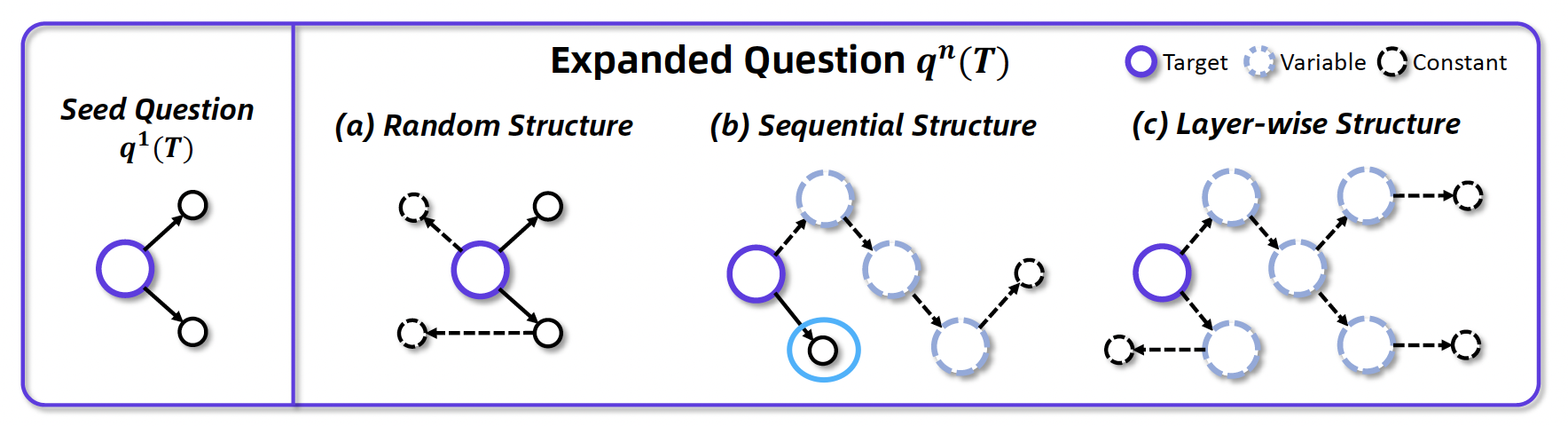 Seed Question
$q^1(T)$

Expanded Question $q^n(T)$

Target Variable Constant

(a) Random Structure

(b) Sequential Structure

(c) Layer-wise Structure